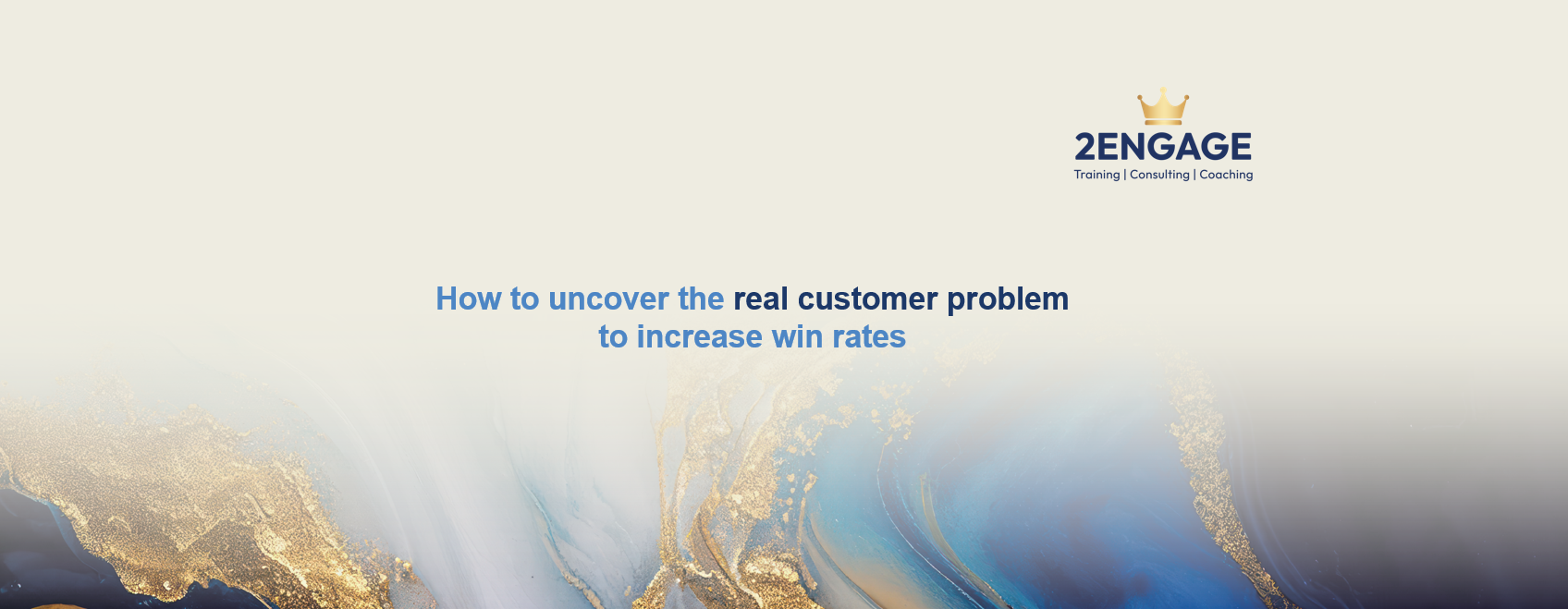 2ENGAGE
Training | Consulting | Coaching

How to uncover the real customer problem to increase win rates